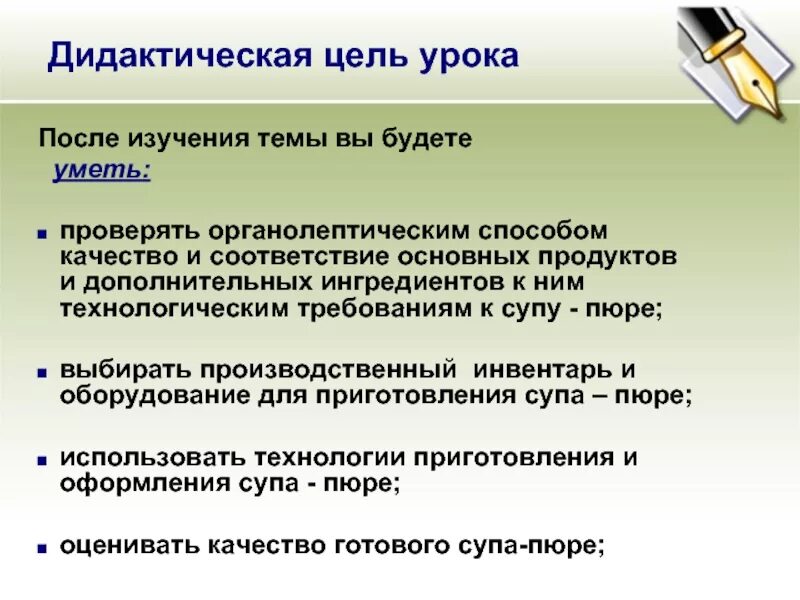 Дидактическая цель урока

После изучения темы вы будете уметь:

- проверять органолептическим способом качество и соответствие основных продуктов и дополнительных ингредиентов к ним технологическим требованиям к супу - пюре;

- выбирать производственный инвентарь и оборудование для приготовления супа – пюре;

- использовать технологии приготовления и оформления супа - пюре;

- оценивать качество готового супа-пюре;